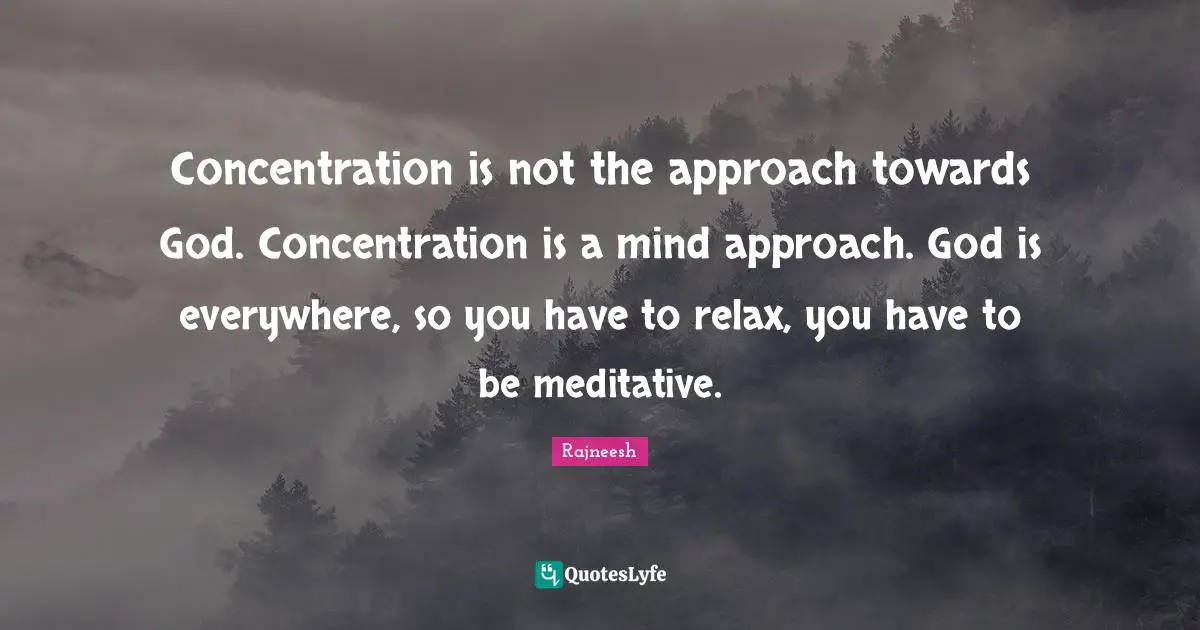 Concentration is not the approach towards God. Concentration is a mind approach. God is everywhere, so you have to relax, you have to be meditative.

Rajneesh

QuotesLyfe